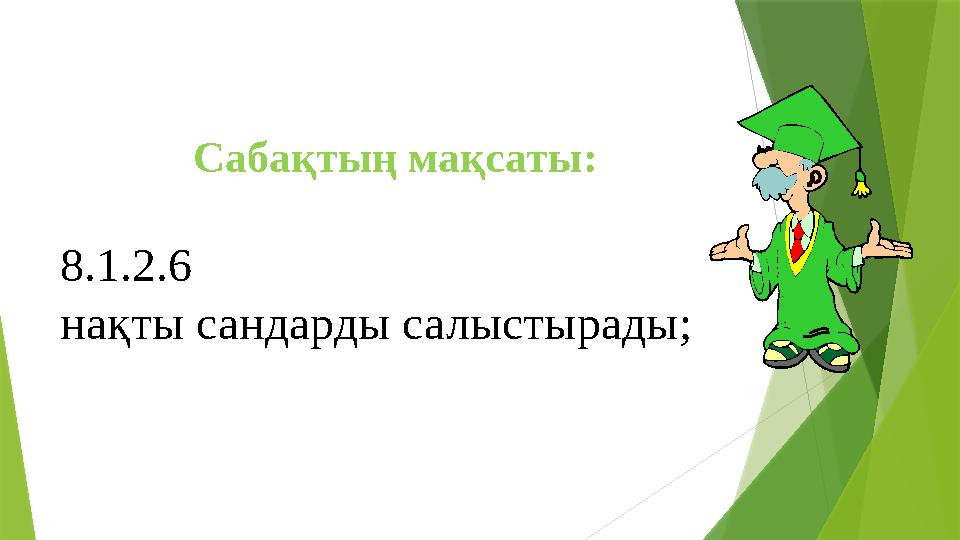 Сабақтың мақсаты:

8.1.2.6
нақты сандарды салыстырады;